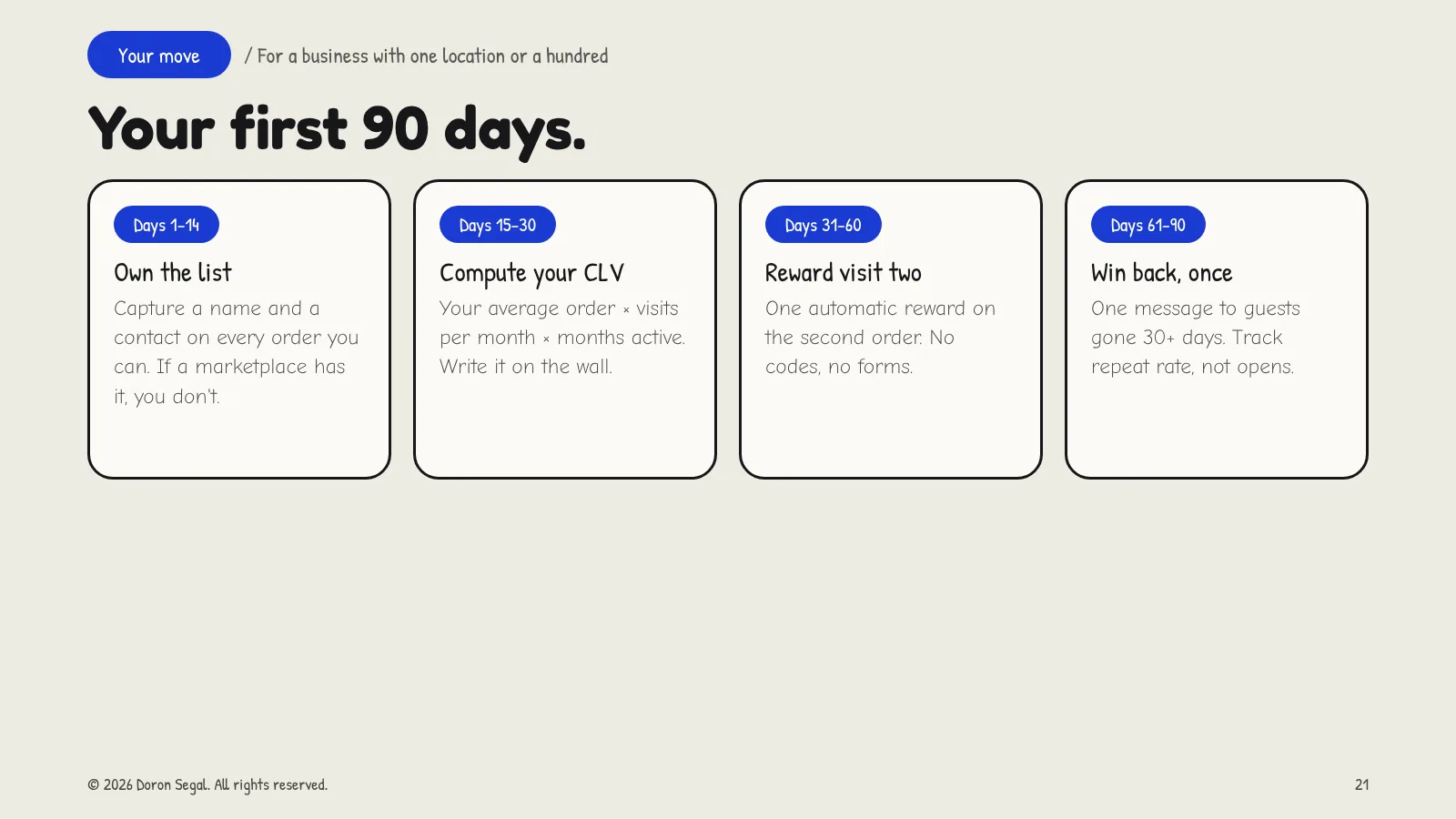 Your move / For a business with one location or a hundred

Your first 90 days.

Days 1–14

Own the list

Capture a name and a contact on every order you can. If a marketplace has it, you don't.

Days 15–30

Compute your CLV

Your average order × visits per month × months active. Write it on the wall.

Days 31–60

Reward visit two

One automatic reward on the second order. No codes, no forms.

Days 61–90

Win back, once

One message to guests gone 30+ days. Track repeat rate, not opens.

© 2026 Doron Segal. All rights reserved.

21